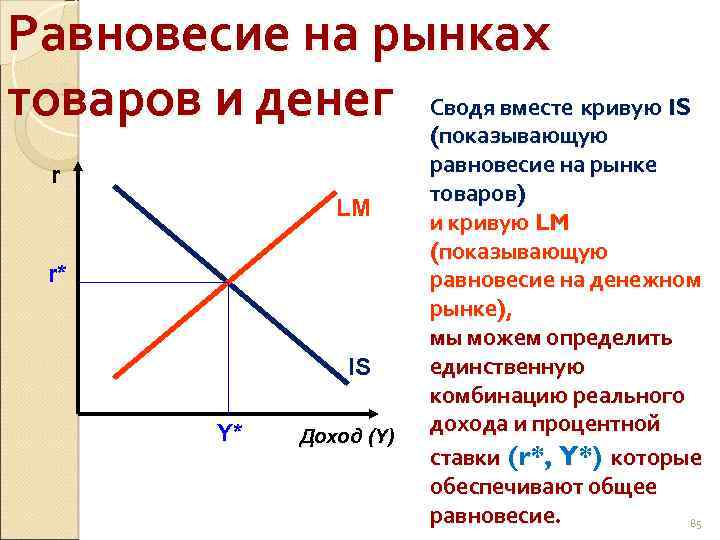 Равновесие на рынках товаров и денег

r

LM

r*

IS

Y*

Доход (Y)

Сводя вместе кривую IS (показывающую равновесие на рынке товаров)
и кривую LM (показывающую равновесие на денежном рынке),
мы можем определить единственную комбинацию реального дохода и процентной ставки (r*, Y*) которые обеспечивают общее равновесие.

85